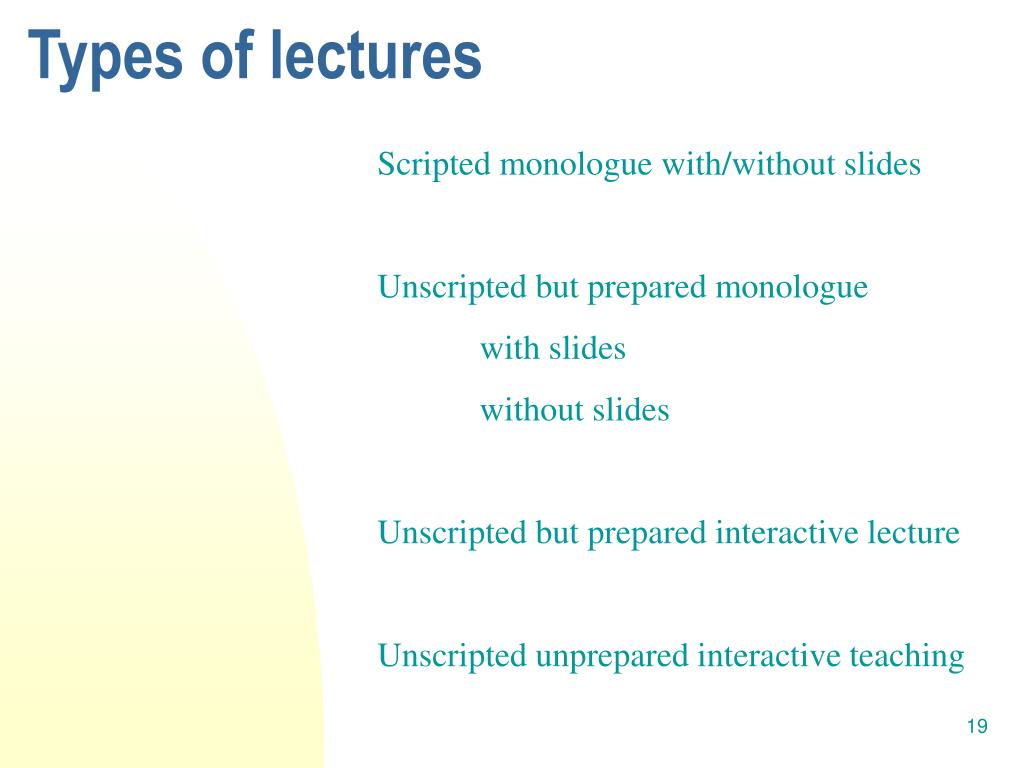 Types of lectures

Scripted monologue with/without slides

Unscripted but prepared monologue
with slides
without slides

Unscripted but prepared interactive lecture

Unscripted unprepared interactive teaching

19